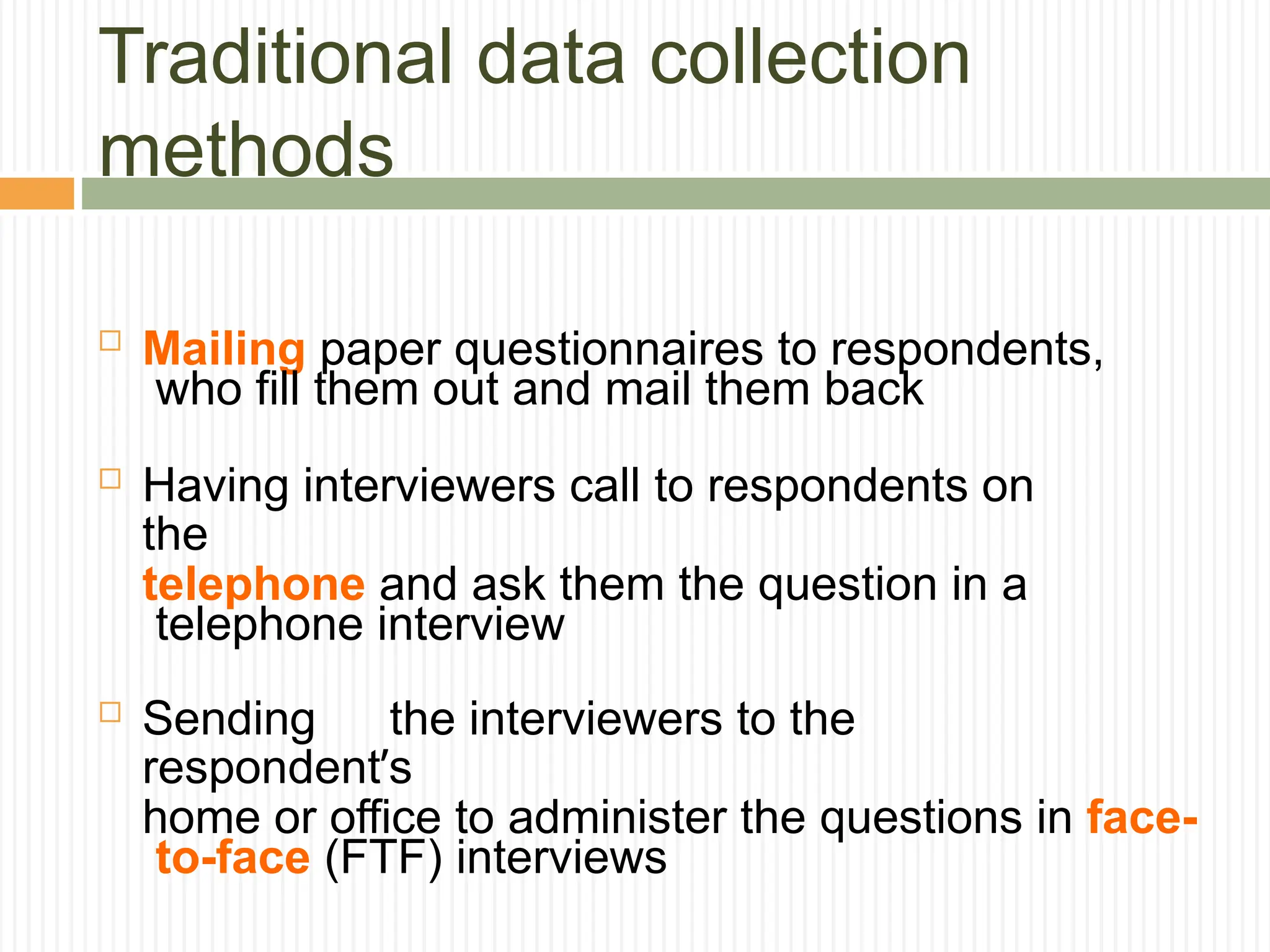 Traditional data collection methods

□ Mailing paper questionnaires to respondents, who fill them out and mail them back

□ Having interviewers call to respondents on the telephone and ask them the question in a telephone interview

□ Sending the interviewers to the respondent's home or office to administer the questions in face-to-face (FTF) interviews